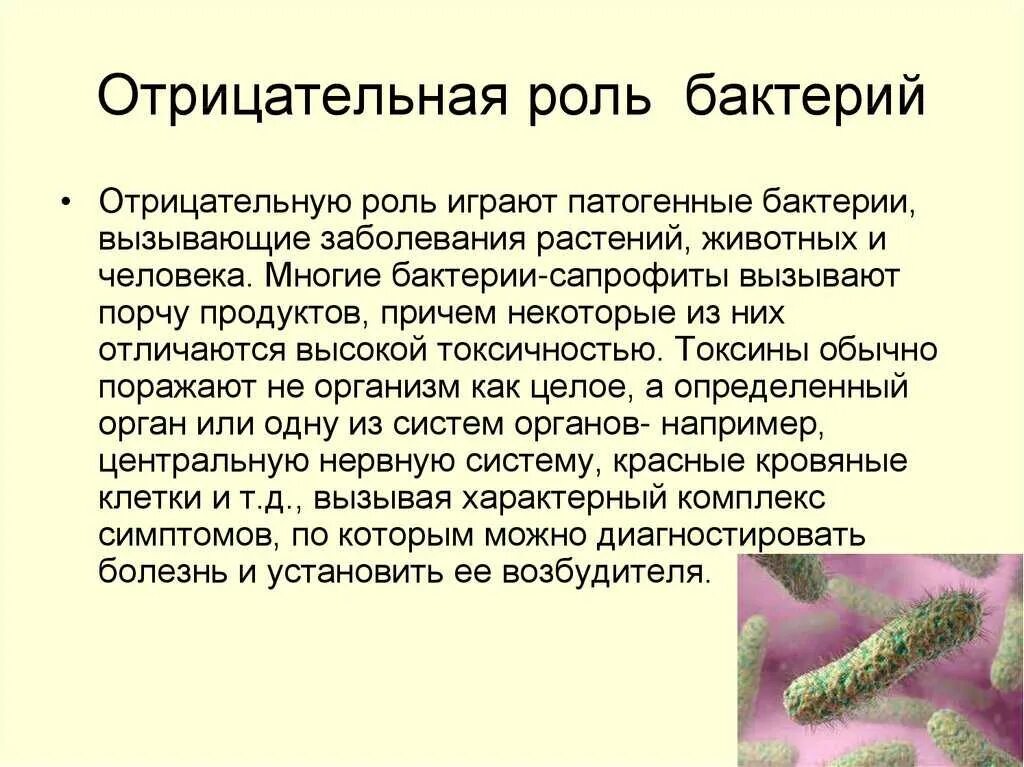 Отрицательная роль бактерий

• Отрицательную роль играют патогенные бактерии, вызывающие заболевания растений, животных и человека. Многие бактерии-сапрофиты вызывают порчу продуктов, причем некоторые из них отличаются высокой токсичностью. Токсины обычно поражают не организм как целое, а определенный орган или одну из систем органов- например, центральную нервную систему, красные кровяные клетки и т.д., вызывая характерный комплекс симптомов, по которым можно диагностировать болезнь и установить ее возбудителя.